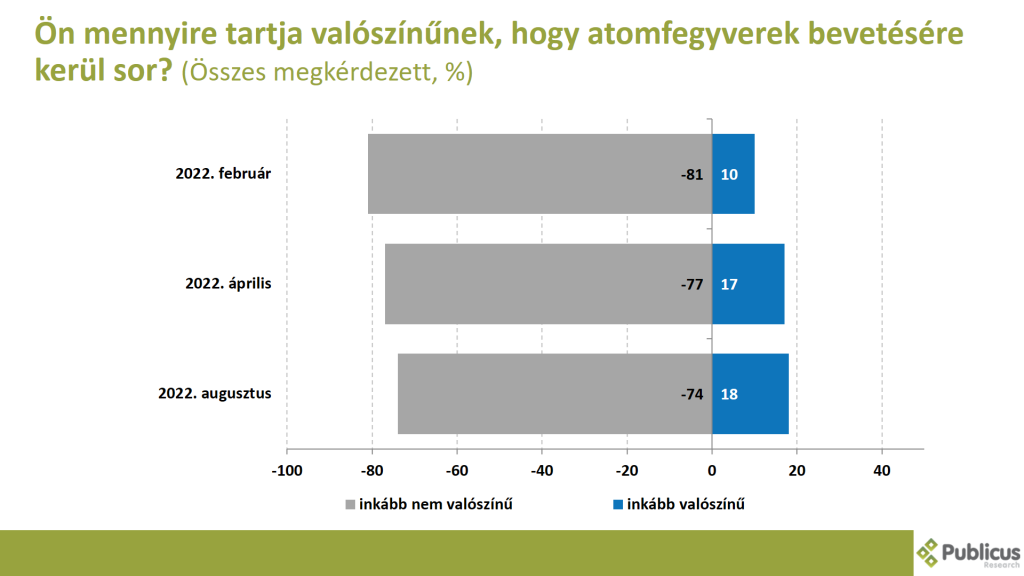 Ön mennyire tartja valószínűnek, hogy atomfegyverek bevetésére kerül sor? (Összes megkérdezett, %)

2022. február
-81
10

2022. április
-77
17

2022. augusztus
-74
18

-100
-80
-60
-40
-20
0
20
40

inkább nem valószínű
inkább valószínű

Publicus
Research